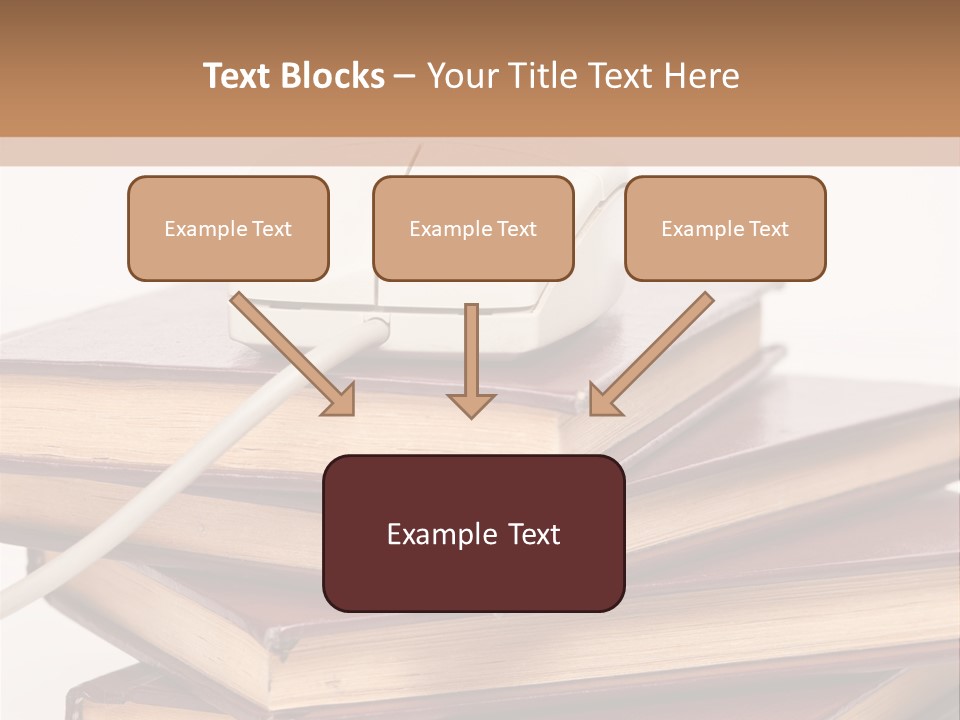 Text Blocks – Your Title Text Here

Example Text

Example Text

Example Text

Example Text